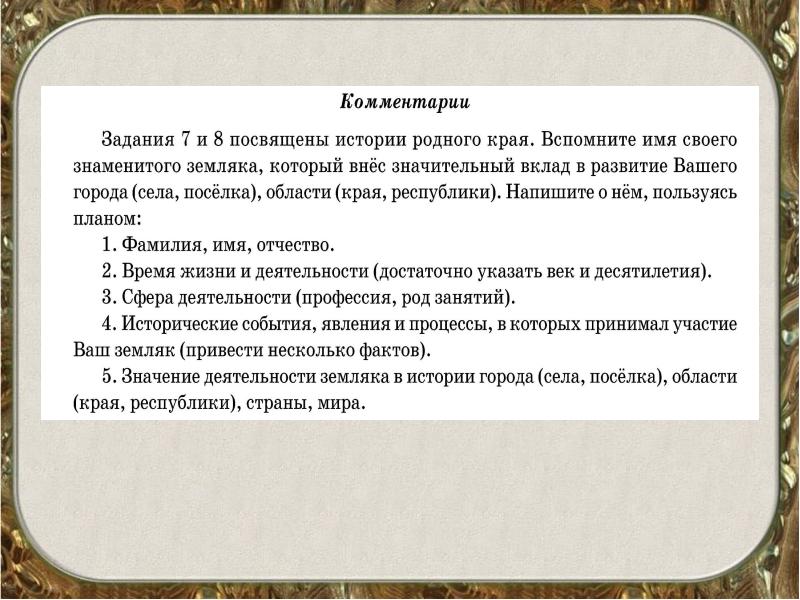 Комментарии

Задания 7 и 8 посвящены истории родного края. Вспомните имя своего знаменитого земляка, который внёс значительный вклад в развитие Вашего города (села, посёлка), области (края, республики). Напишите о нём, пользуясь планом:

1. Фамилия, имя, отчество.
2. Время жизни и деятельности (достаточно указать век и десятилетия).
3. Сфера деятельности (профессия, род занятий).
4. Исторические события, явления и процессы, в которых принимал участие Ваш земляк (привести несколько фактов).
5. Значение деятельности земляка в истории города (села, посёлка), области (края, республики), страны, мира.